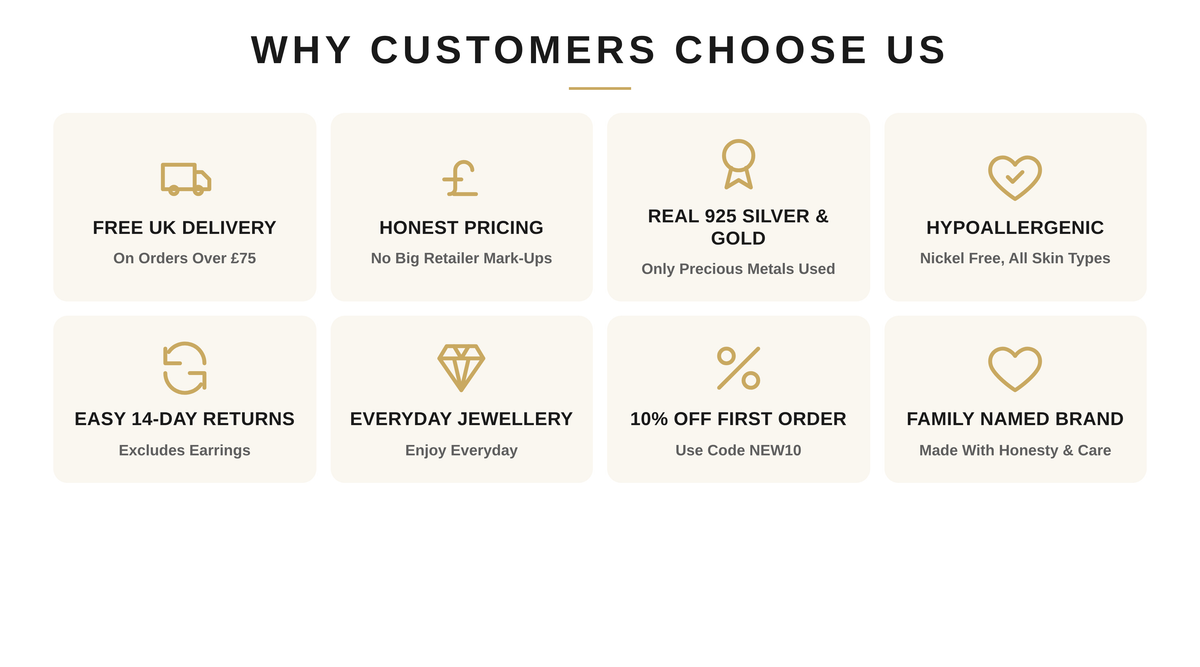 WHY CUSTOMERS CHOOSE US

FREE UK DELIVERY
On Orders Over £75

HONEST PRICING
No Big Retailer Mark-Ups

REAL 925 SILVER & GOLD
Only Precious Metals Used

HYPOALLERGENIC
Nickel Free, All Skin Types

EASY 14-DAY RETURNS
Excludes Earrings

EVERYDAY JEWELLERY
Enjoy Everyday

10% OFF FIRST ORDER
Use Code NEW10

FAMILY NAMED BRAND
Made With Honesty & Care